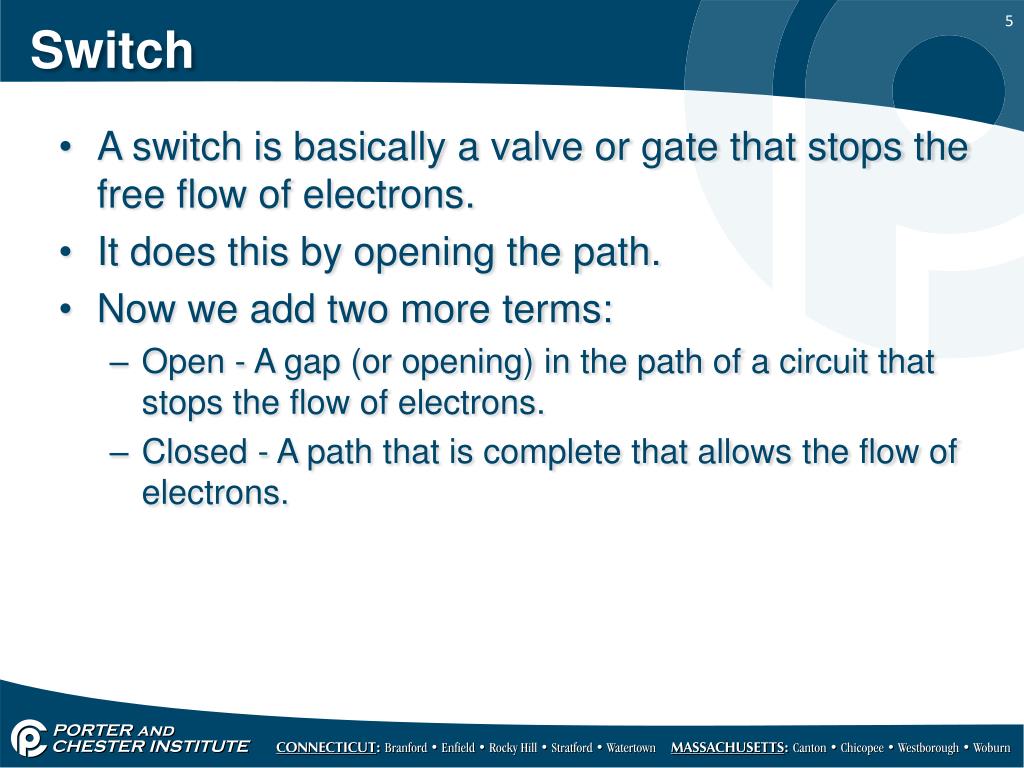 Switch

5

• A switch is basically a valve or gate that stops the free flow of electrons.
• It does this by opening the path.
• Now we add two more terms:
– Open - A gap (or opening) in the path of a circuit that stops the flow of electrons.
– Closed - A path that is complete that allows the flow of electrons.

PORTER AND CHESTER INSTITUTE

CONNECTICUT: Branford • Enfield • Rocky Hill • Stratford • Watertown MASSACHUSETTS: Canton • Chicopee • Westborough • Woburn